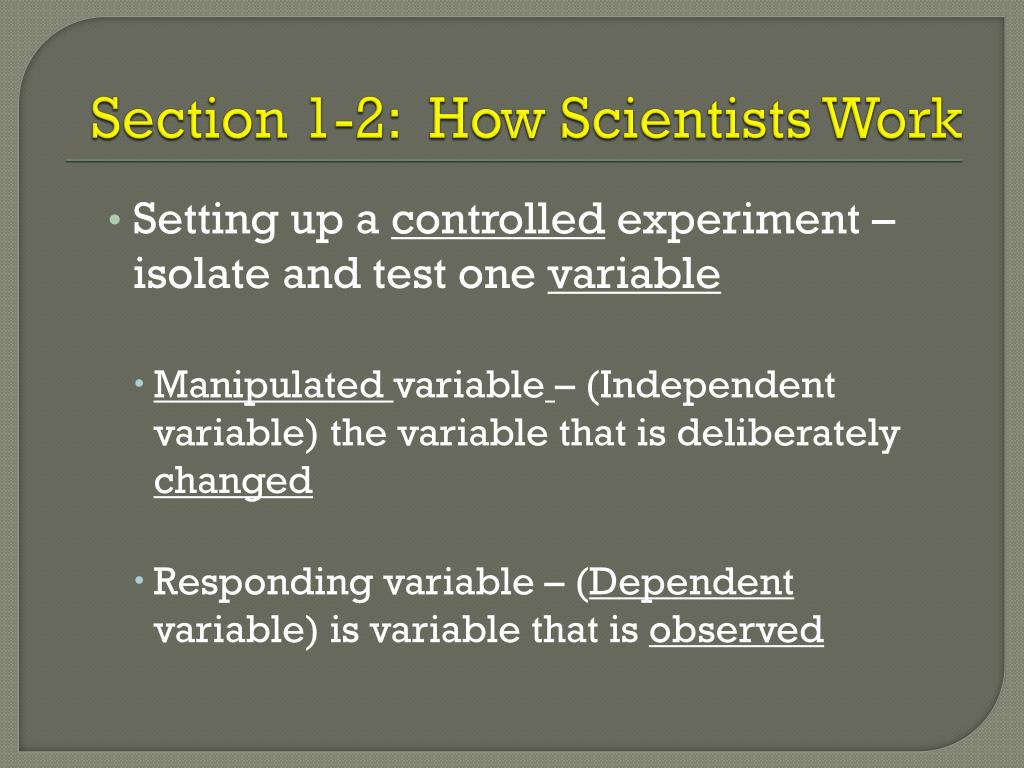 Section 1-2: How Scientists Work

• Setting up a controlled experiment – isolate and test one variable

• Manipulated variable – (Independent variable) the variable that is deliberately changed

• Responding variable – (Dependent variable) is variable that is observed